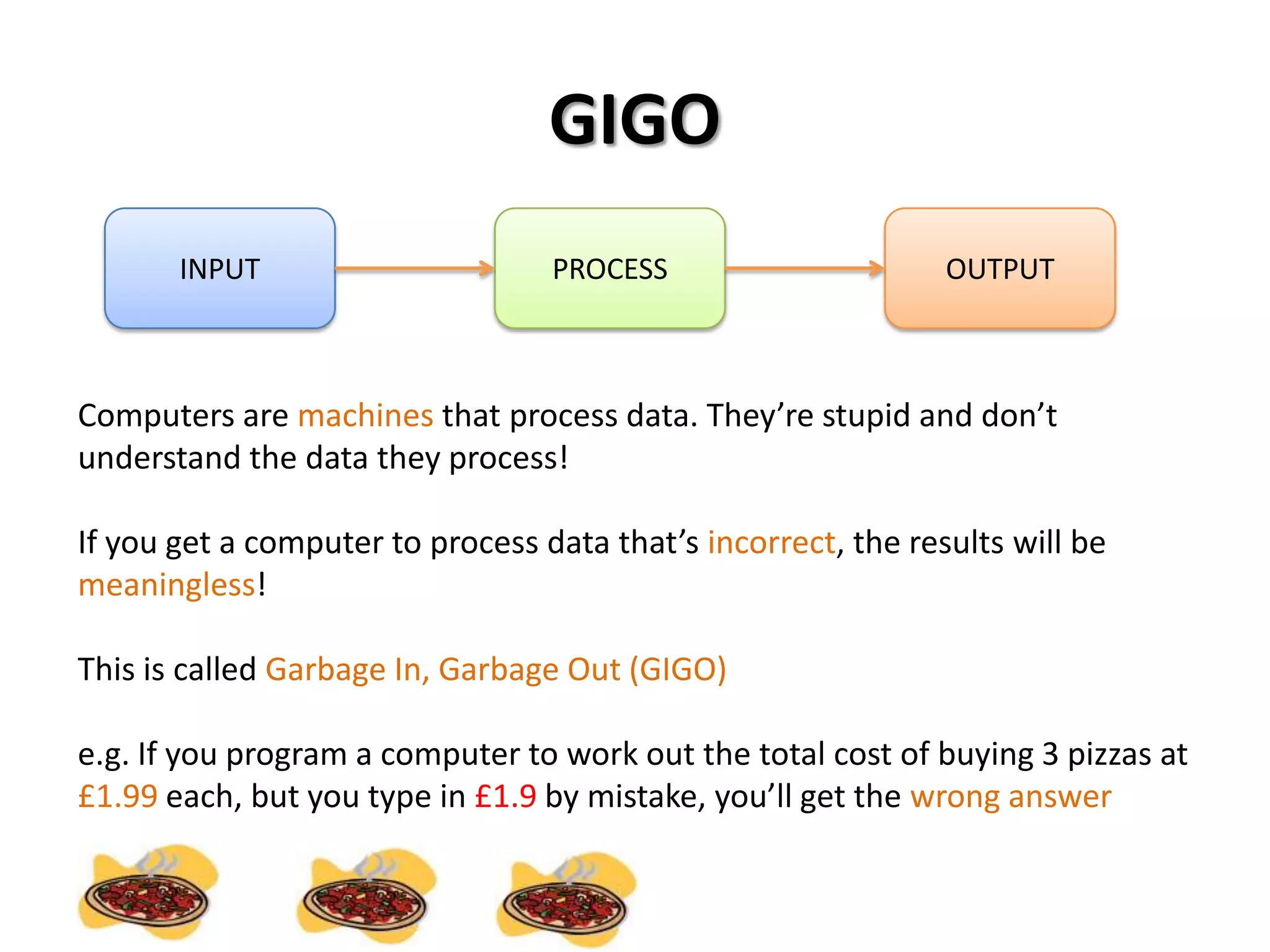 GIGO

INPUT

PROCESS

OUTPUT

Computers are machines that process data. They’re stupid and don’t understand the data they process!

If you get a computer to process data that’s incorrect, the results will be meaningless!

This is called Garbage In, Garbage Out (GIGO)

e.g. If you program a computer to work out the total cost of buying 3 pizzas at £1.99 each, but you type in £1.9 by mistake, you’ll get the wrong answer